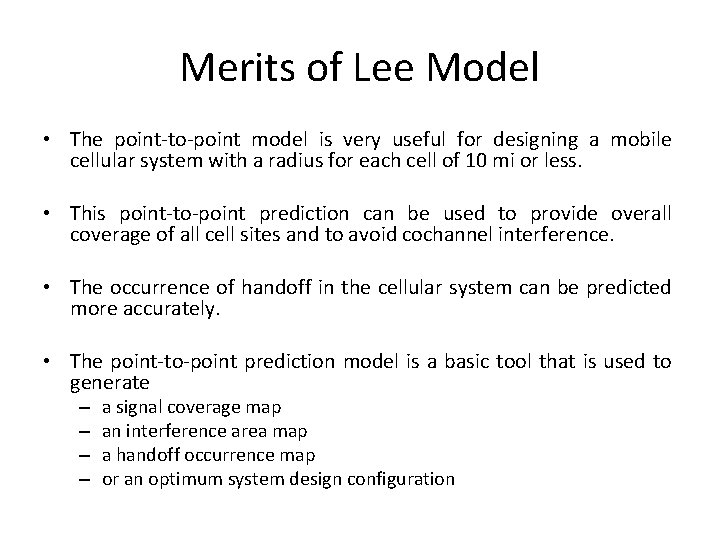 Merits of Lee Model

• The point-to-point model is very useful for designing a mobile cellular system with a radius for each cell of 10 mi or less.

• This point-to-point prediction can be used to provide overall coverage of all cell sites and to avoid cochannel interference.

• The occurrence of handoff in the cellular system can be predicted more accurately.

• The point-to-point prediction model is a basic tool that is used to generate
– a signal coverage map
– an interference area map
– a handoff occurrence map
– or an optimum system design configuration